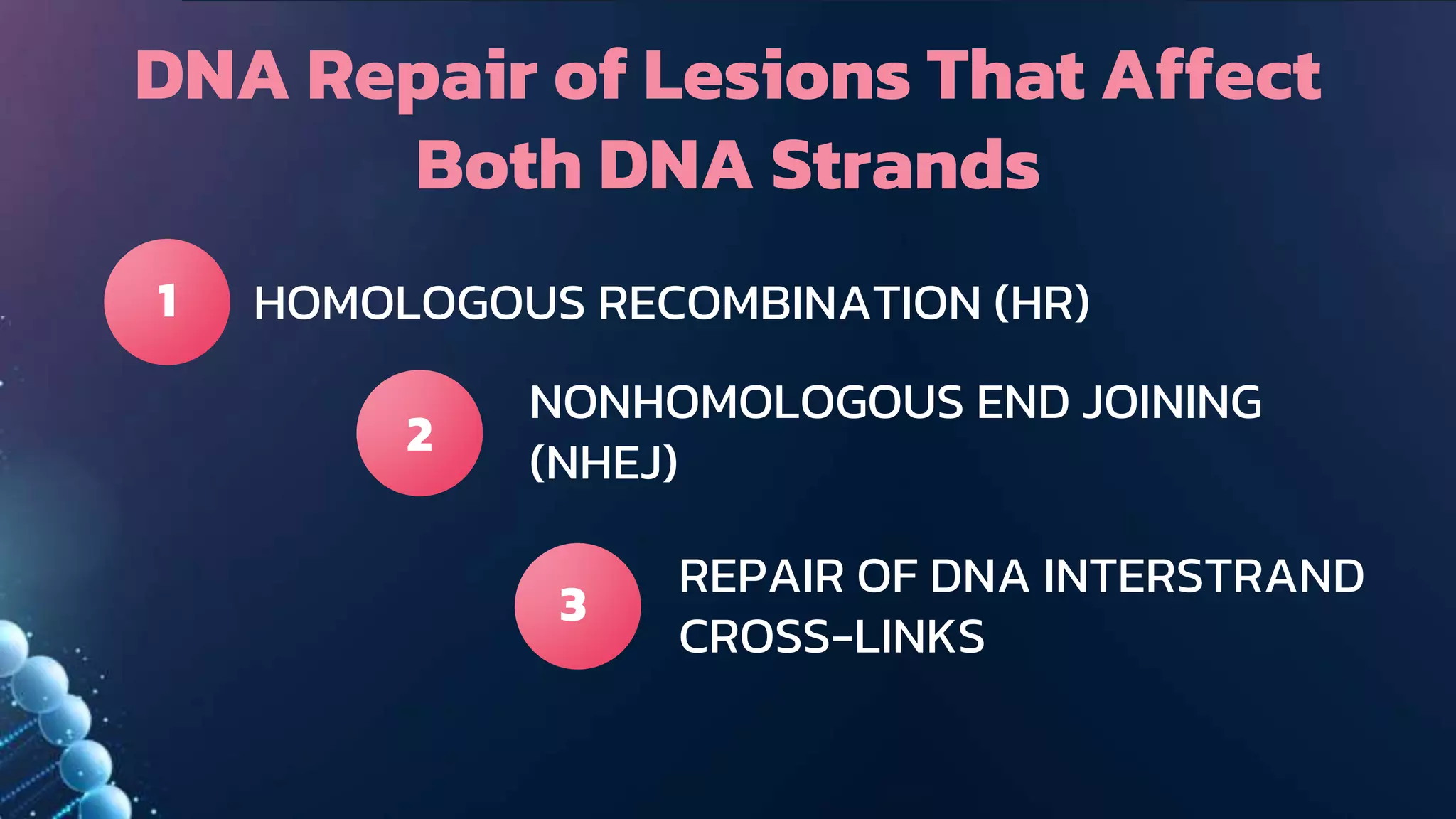 DNA Repair of Lesions That Affect Both DNA Strands

1

HOMOLOGOUS RECOMBINATION (HR)

2

NONHOMOLOGOUS END JOINING (NHEJ)

3

REPAIR OF DNA INTERSTRAND CROSS-LINKS